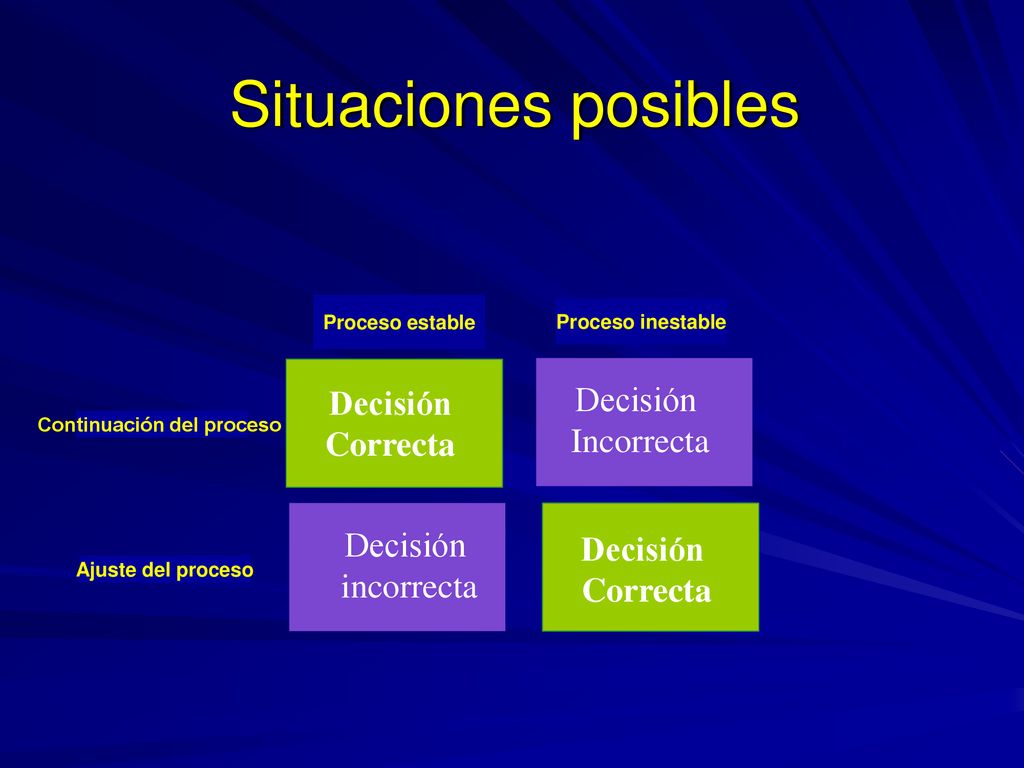 Situaciones posibles

|  | Proceso estable | Proceso inestable |
|---|---|---|
| Continuación del proceso | Decisión Correcta | Decisión Incorrecta |
| Ajuste del proceso | Decisión incorrecta | Decisión Correcta |